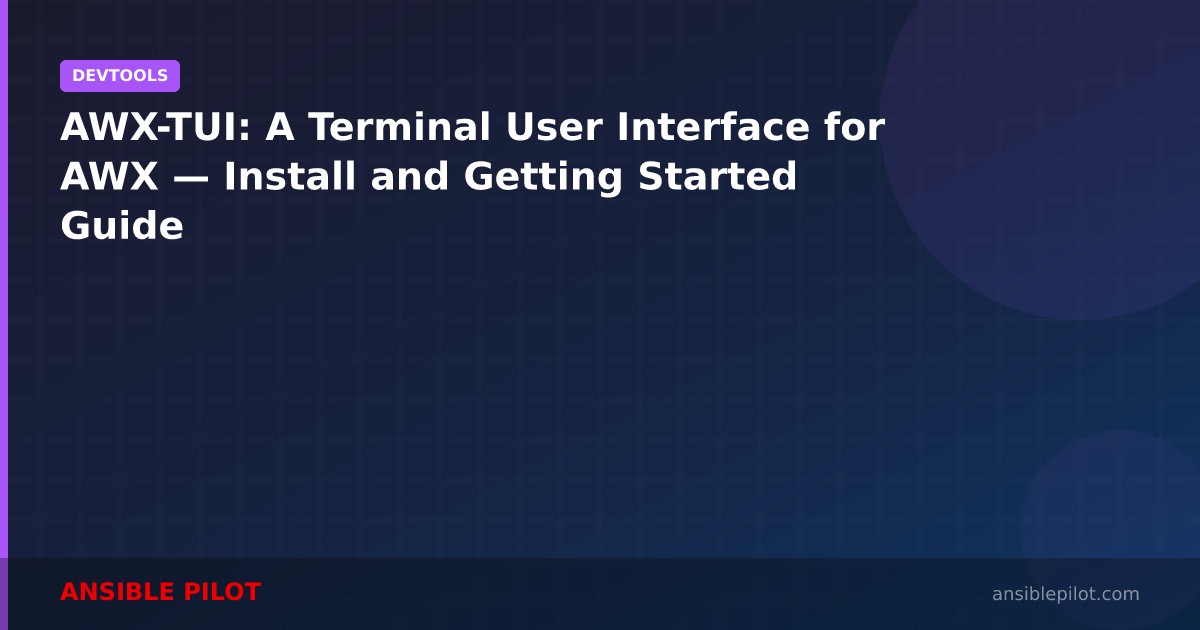 DEVTOOLS

AWX-TUI: A Terminal User Interface for AWX — Install and Getting Started Guide

ANSIBLE PILOT

ansiblepilot.com